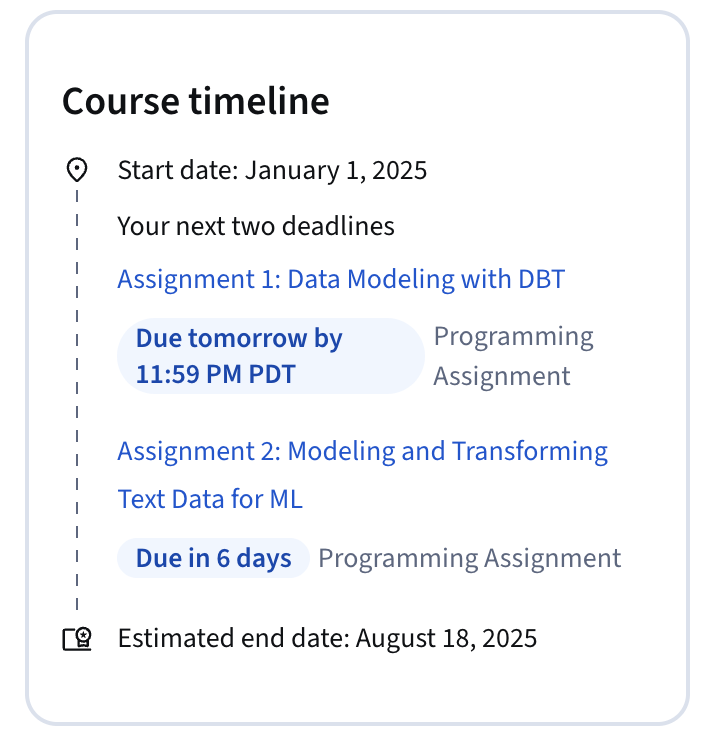 Course timeline

Start date: January 1, 2025

Your next two deadlines

Assignment 1: Data Modeling with DBT

Due tomorrow by 11:59 PM PDT

Programming Assignment

Assignment 2: Modeling and Transforming Text Data for ML

Due in 6 days

Programming Assignment

Estimated end date: August 18, 2025